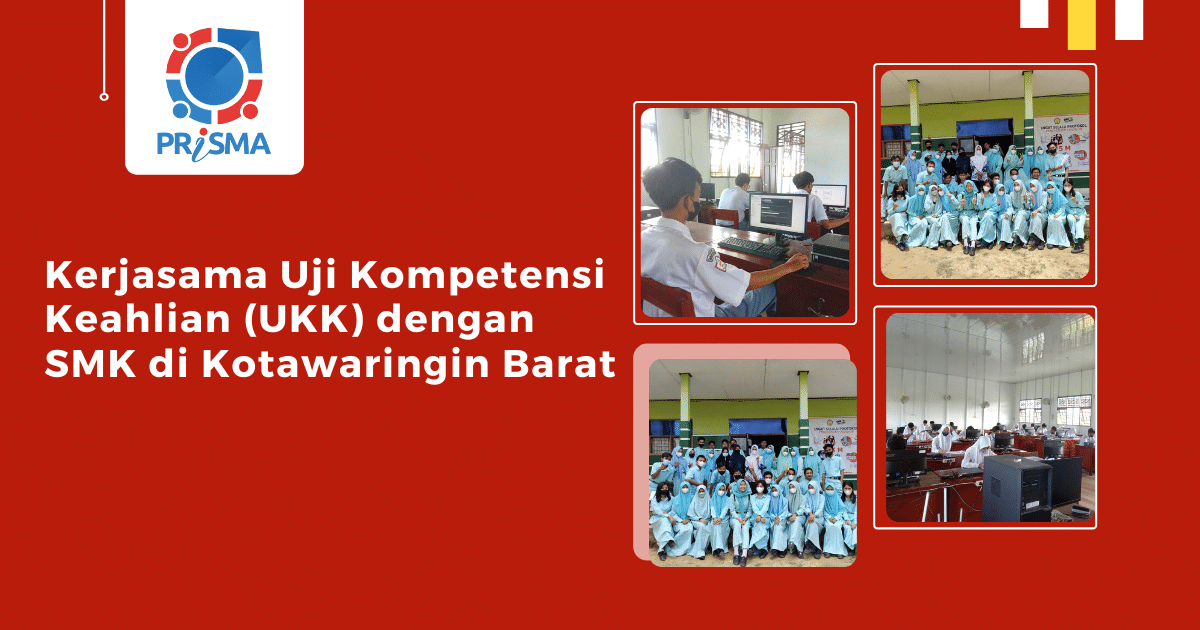 PRiSMA

Kerjasama Uji Kompetensi Keahlian (UKK) dengan SMK di Kotawaringin Barat